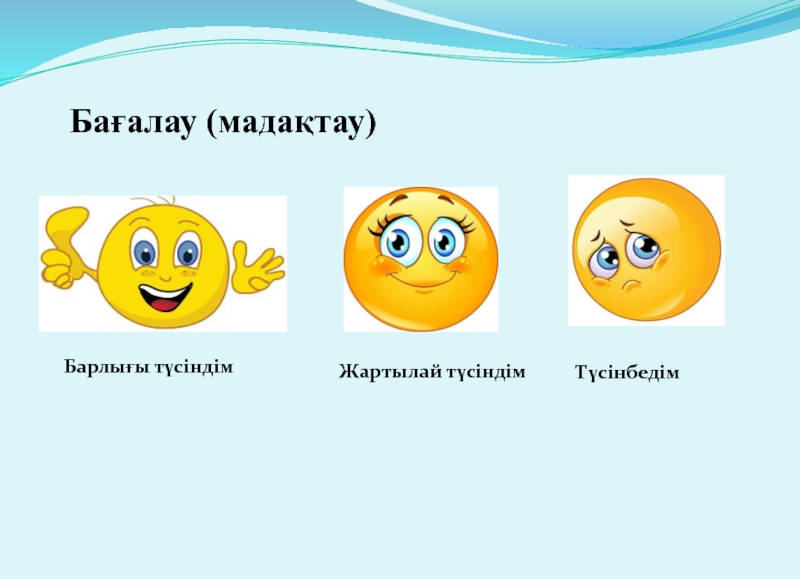 Бағалау (мадақтау)

Барлығы түсіндім

Жартылай түсіндім

Түсінбедім